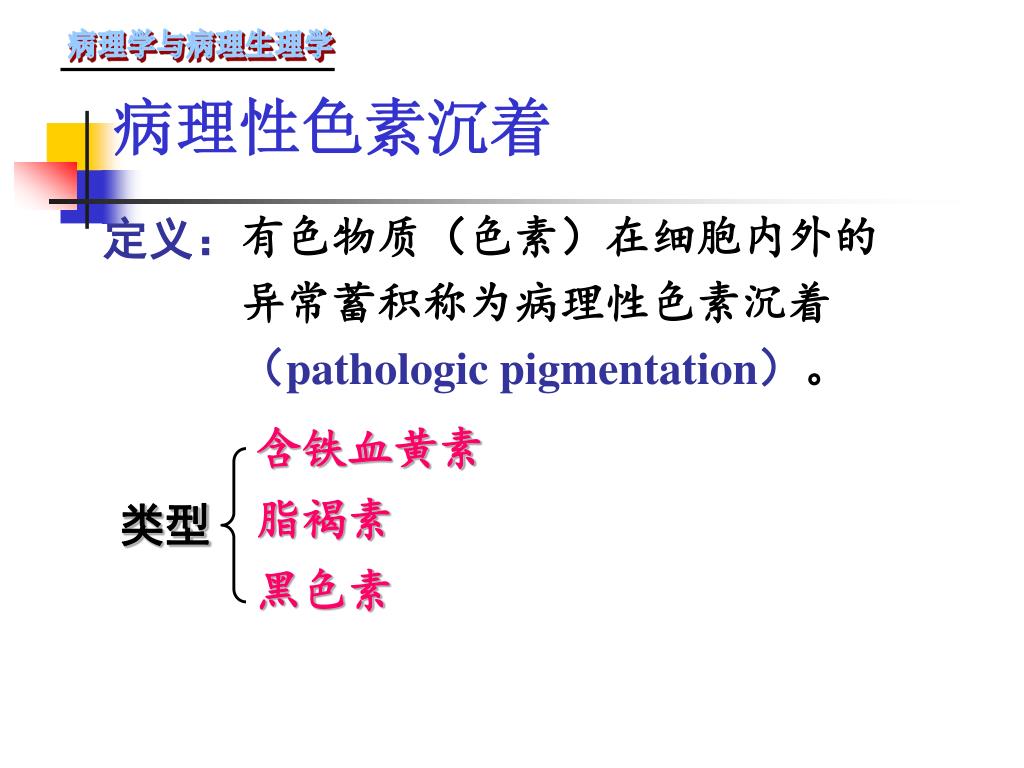 病理学与病理生理学

病理性色素沉着

定义：有色物质（色素）在细胞内外的异常蓄积称为病理性色素沉着（pathologic pigmentation）。

类型
含铁血黄素
脂褐素
黑色素